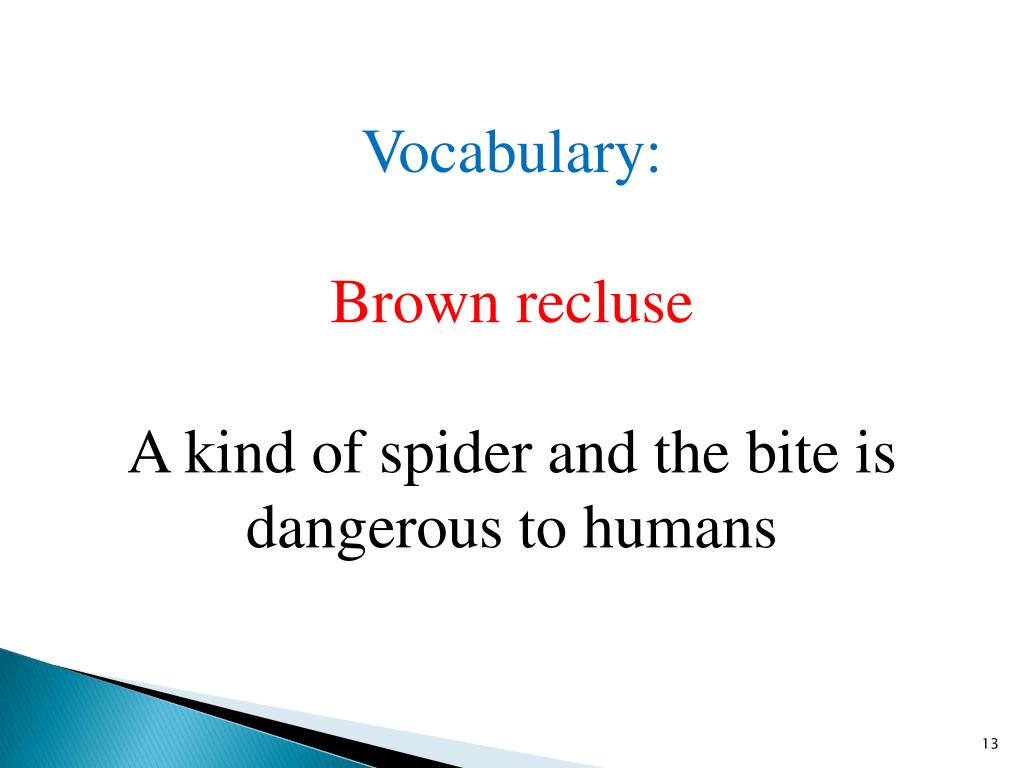 Vocabulary:

Brown recluse

A kind of spider and the bite is dangerous to humans

13